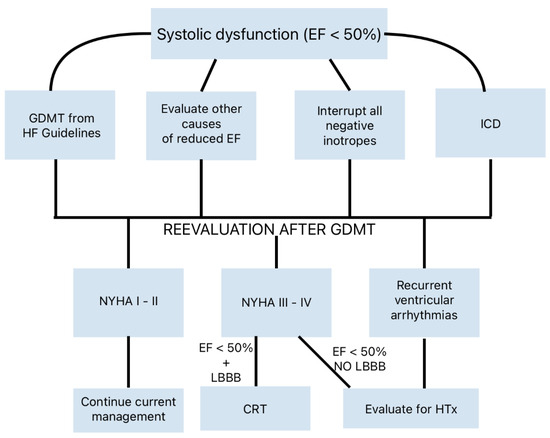 Systolic dysfunction (EF < 50%)

GDMT from HF Guidelines

Evaluate other causes of reduced EF

Interrupt all negative inotropes

ICD

REEVALUATION AFTER GDMT

NYHA I - II

NYHA III - IV

Recurrent ventricular arrhythmias

EF < 50% + LBBB

EF < 50% NO LBBB

Continue current management

CRT

Evaluate for HTx